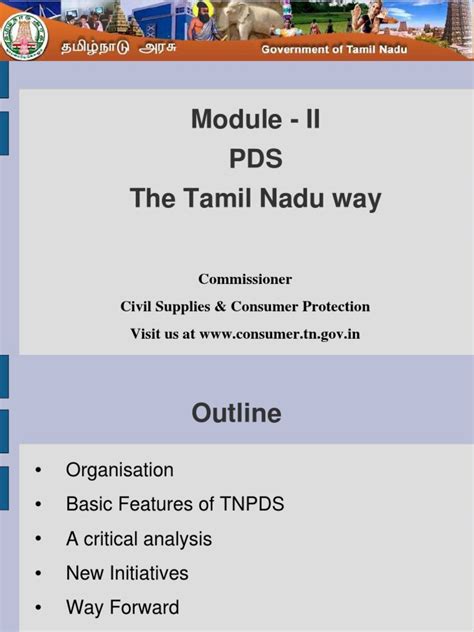 தமிழ்நாடு அரசு
Government of Tamil Nadu

Module - II
PDS
The Tamil Nadu way

Commissioner
Civil Supplies & Consumer Protection
Visit us at www.consumer.tn.gov.in

Outline

• Organisation
• Basic Features of TNPDS
• A critical analysis
• New Initiatives
• Way Forward